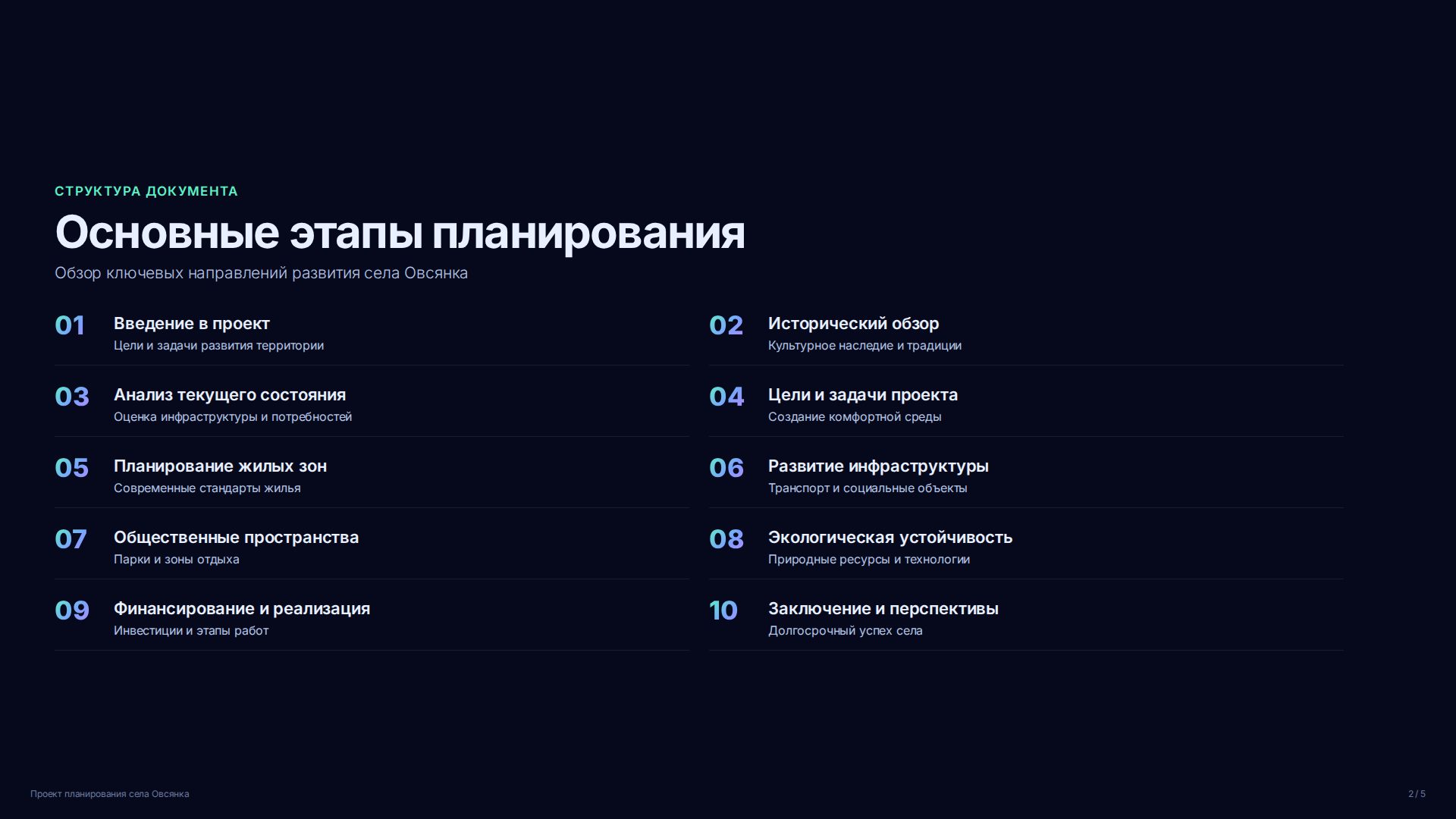 СТРУКТУРА ДОКУМЕНТА

Основные этапы планирования

Обзор ключевых направлений развития села Овсянка

01 Введение в проект
Цели и задачи развития территории

02 Исторический обзор
Культурное наследие и традиции

03 Анализ текущего состояния
Оценка инфраструктуры и потребностей

04 Цели и задачи проекта
Создание комфортной среды

05 Планирование жилых зон
Современные стандарты жилья

06 Развитие инфраструктуры
Транспорт и социальные объекты

07 Общественные пространства
Парки и зоны отдыха

08 Экологическая устойчивость
Природные ресурсы и технологии

09 Финансирование и реализация
Инвестиции и этапы работ

10 Заключение и перспективы
Долгосрочный успех села

Проект планирования села Овсянка

2 / 5